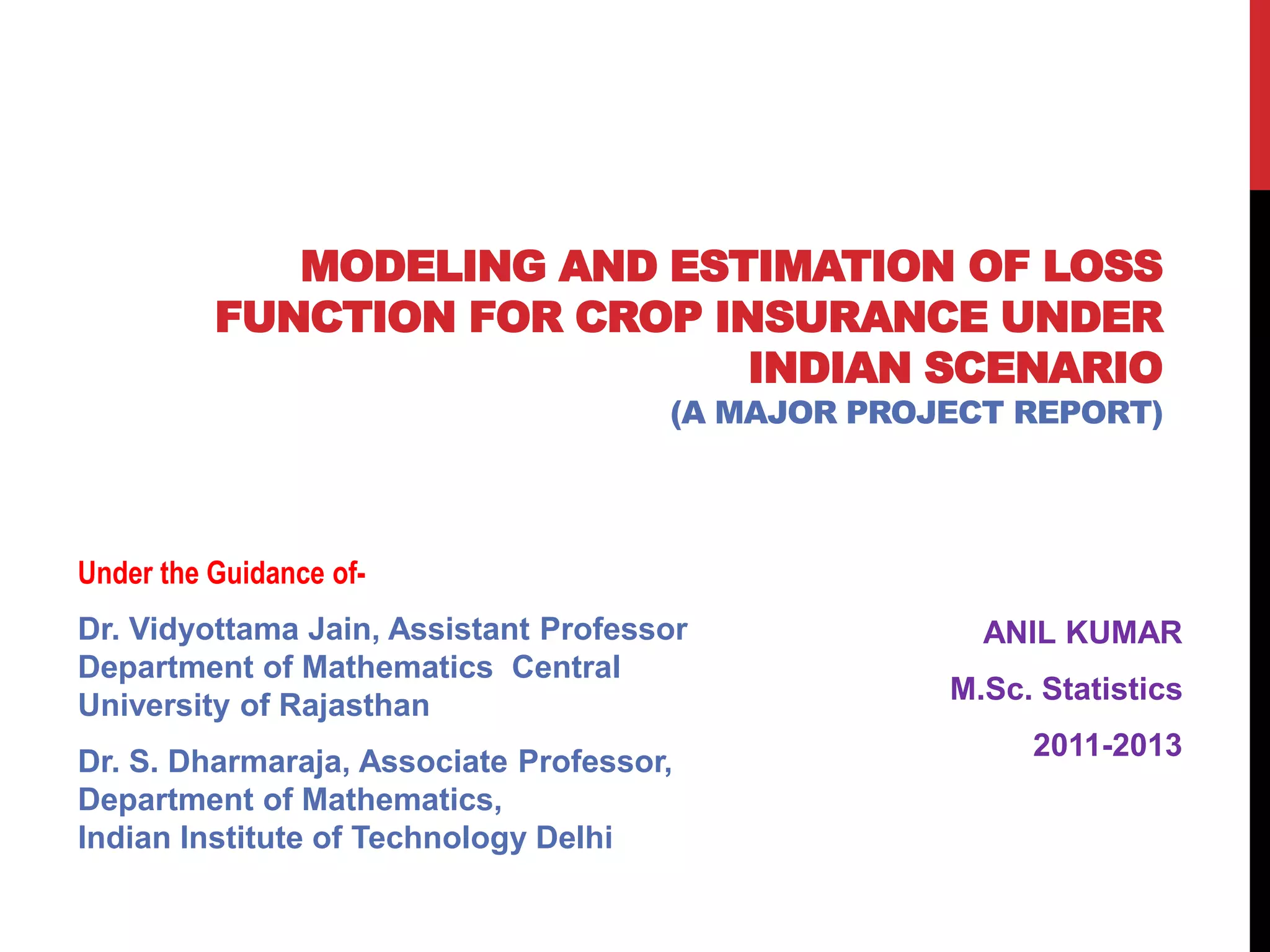 MODELING AND ESTIMATION OF LOSS FUNCTION FOR CROP INSURANCE UNDER INDIAN SCENARIO
(A MAJOR PROJECT REPORT)

Under the Guidance of-

Dr. Vidyottama Jain, Assistant Professor Department of Mathematics Central University of Rajasthan

Dr. S. Dharmaraja, Associate Professor, Department of Mathematics, Indian Institute of Technology Delhi

ANIL KUMAR

M.Sc. Statistics

2011-2013